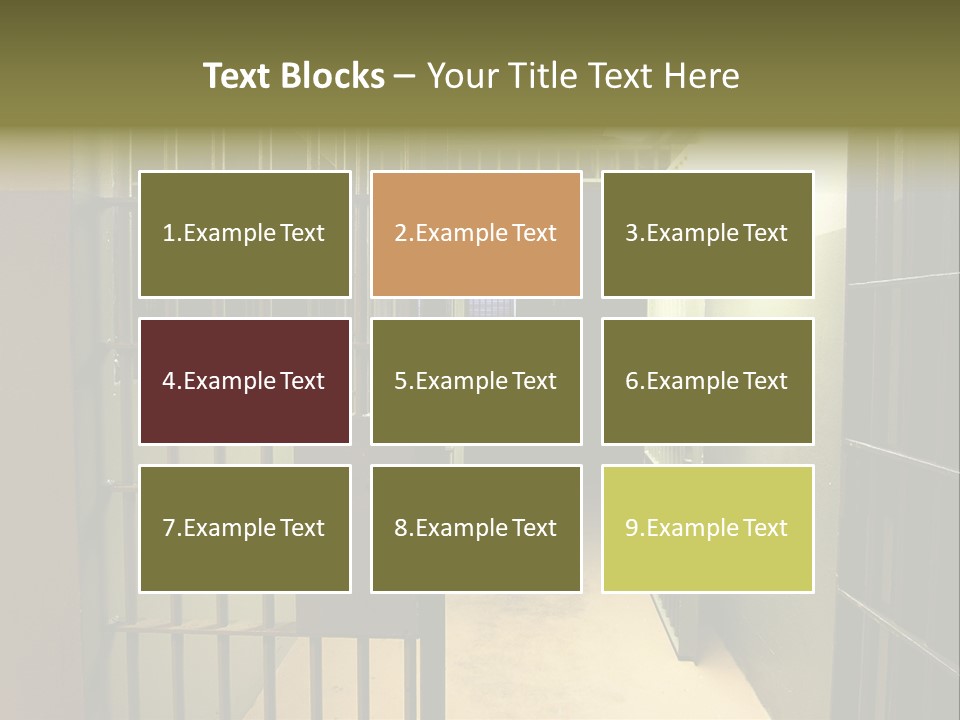 Text Blocks – Your Title Text Here

1.Example Text

2.Example Text

3.Example Text

4.Example Text

5.Example Text

6.Example Text

7.Example Text

8.Example Text

9.Example Text